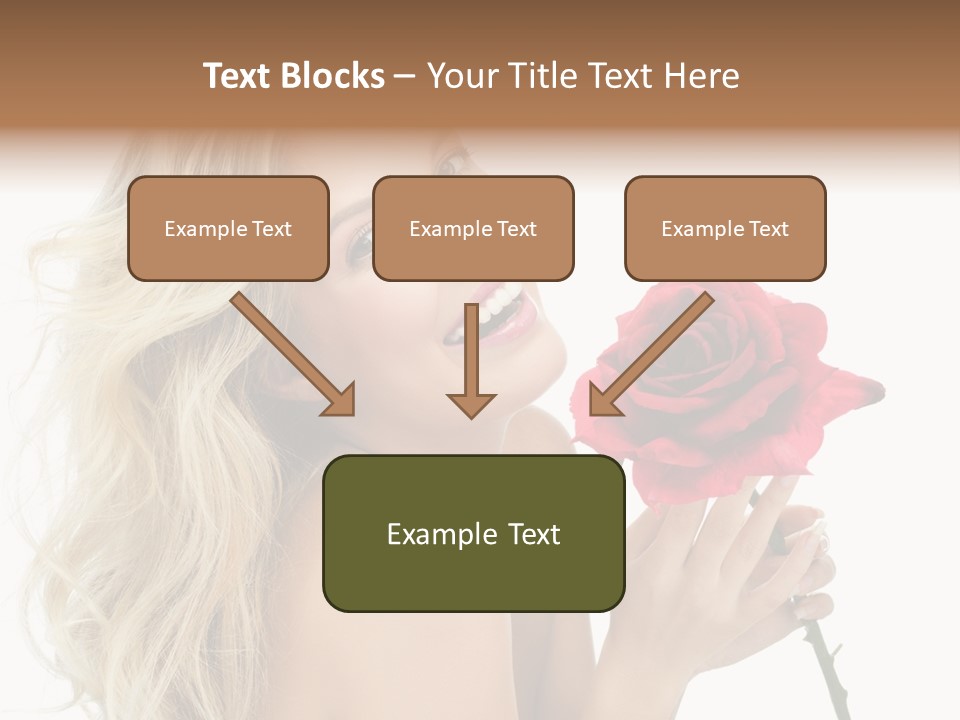 Text Blocks – Your Title Text Here

Example Text

Example Text

Example Text

Example Text